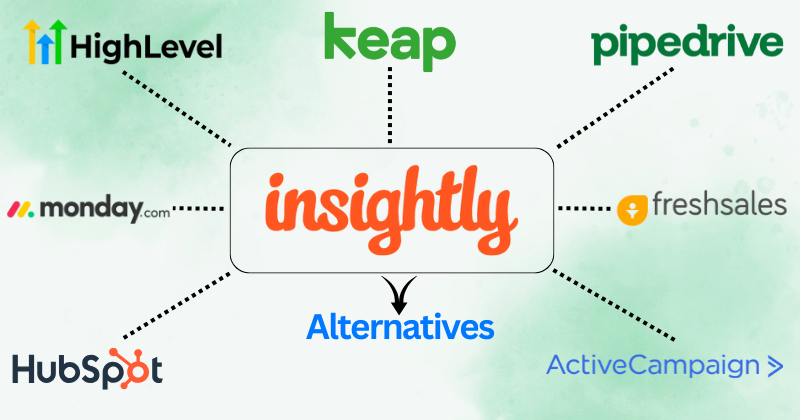 HighLevel

keap

pipedrive

monday.com

insightly

freshsales

Alternatives

HubSpot

ActiveCampaign >